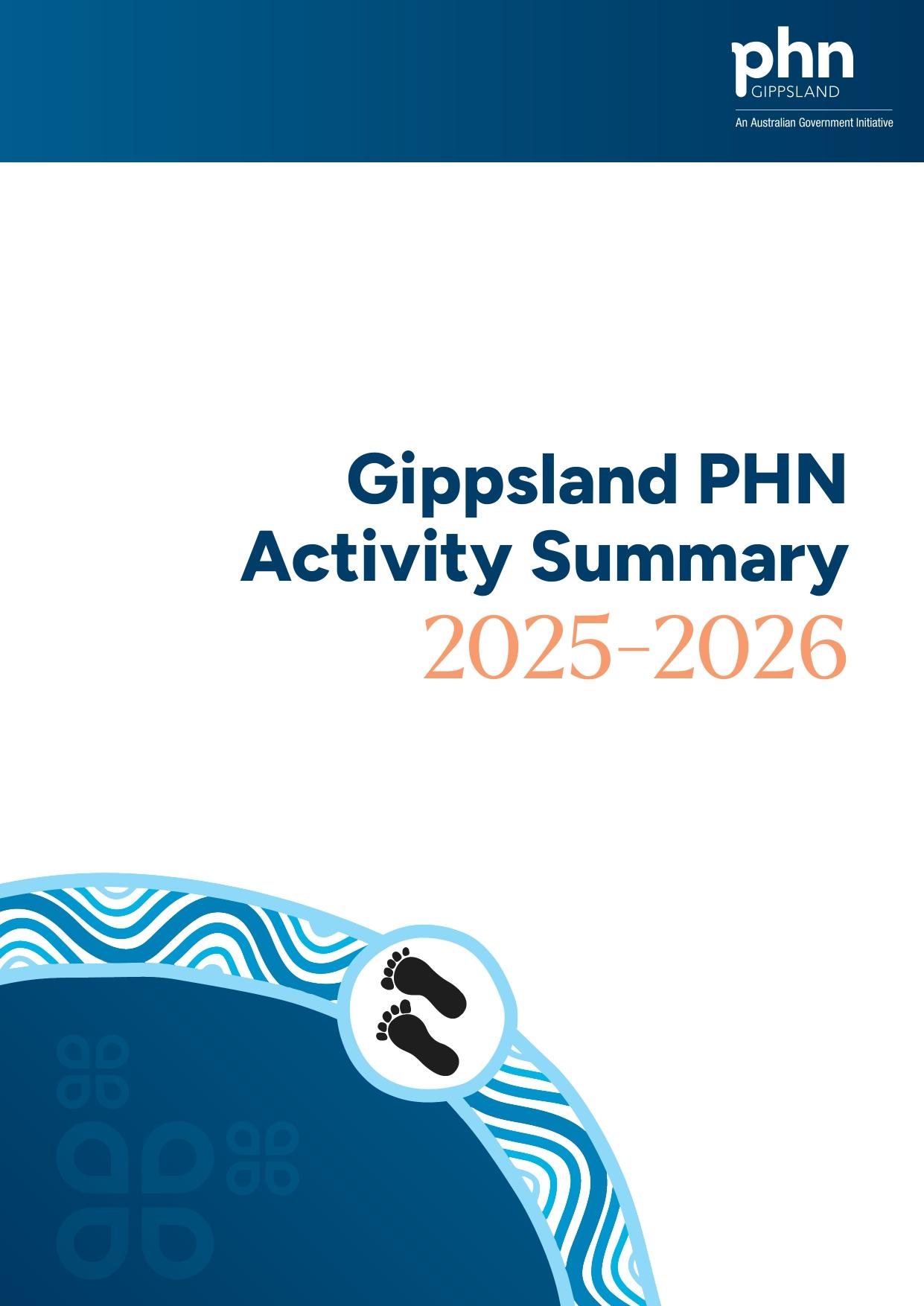 phn
GIPPSLAND
An Australian Government Initiative

Gippsland PHN
Activity Summary
2025–2026